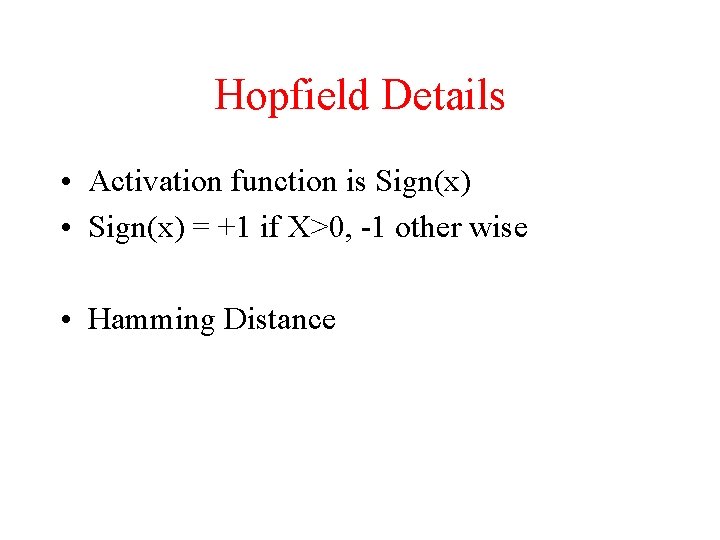 Hopfield Details

• Activation function is Sign(x)
• Sign(x) = +1 if X>0, -1 other wise

• Hamming Distance